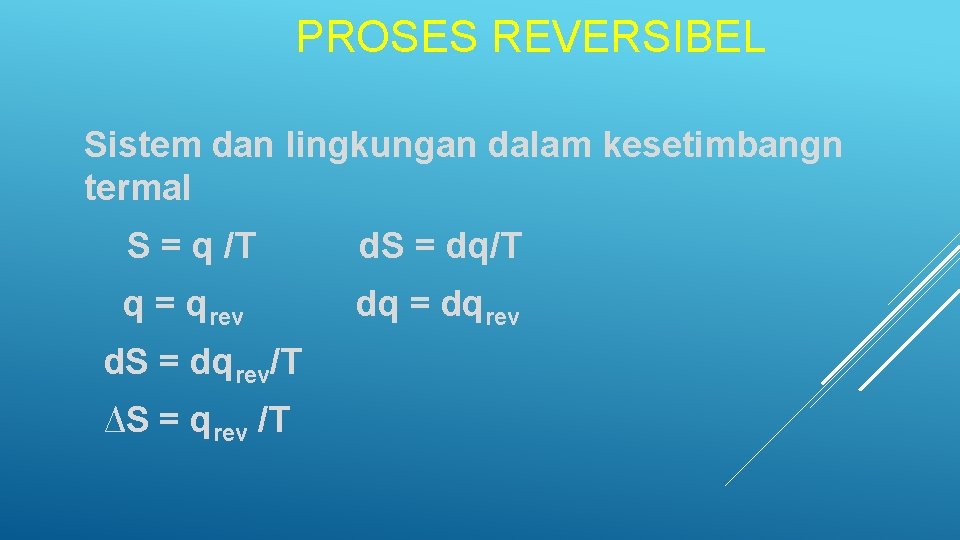 PROSES REVERSIBEL

Sistem dan lingkungan dalam kesetimbangn termal

$S = q / T$ $dS = dq/T$

$q = q_{rev}$ $dq = dq_{rev}$

$dS = dq_{rev}/T$

$\Delta S = q_{rev} / T$